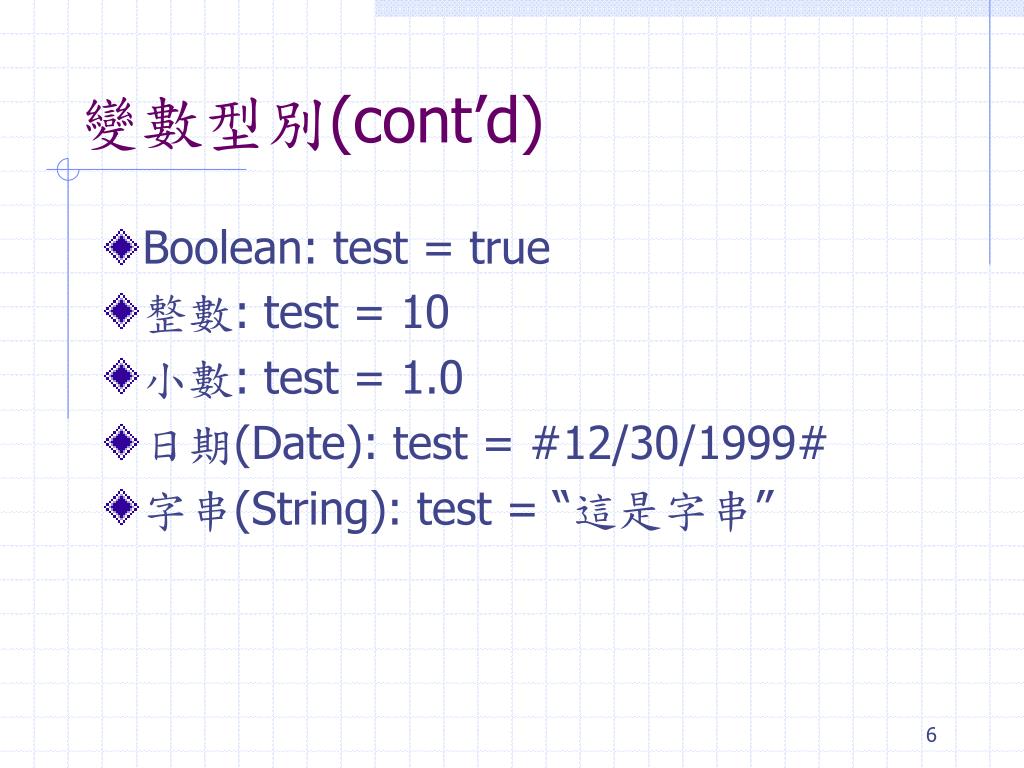 變數型別(cont’d)

Boolean: test = true

整數: test = 10

小數: test = 1.0

日期(Date): test = #12/30/1999#

字串(String): test = “這是字串”

6